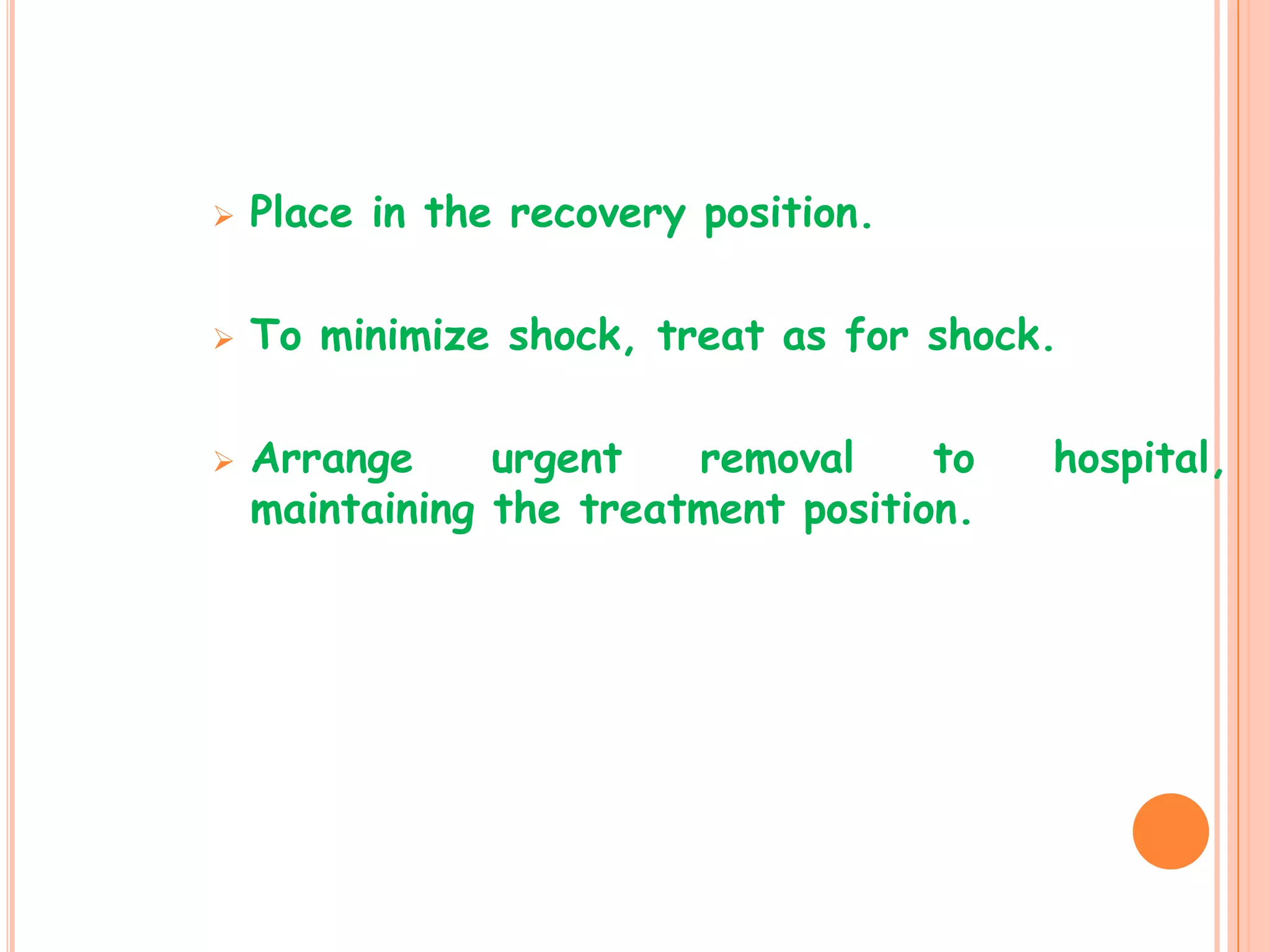 ➢ Place in the recovery position.

➢ To minimize shock, treat as for shock.

➢ Arrange urgent removal to hospital, maintaining the treatment position.